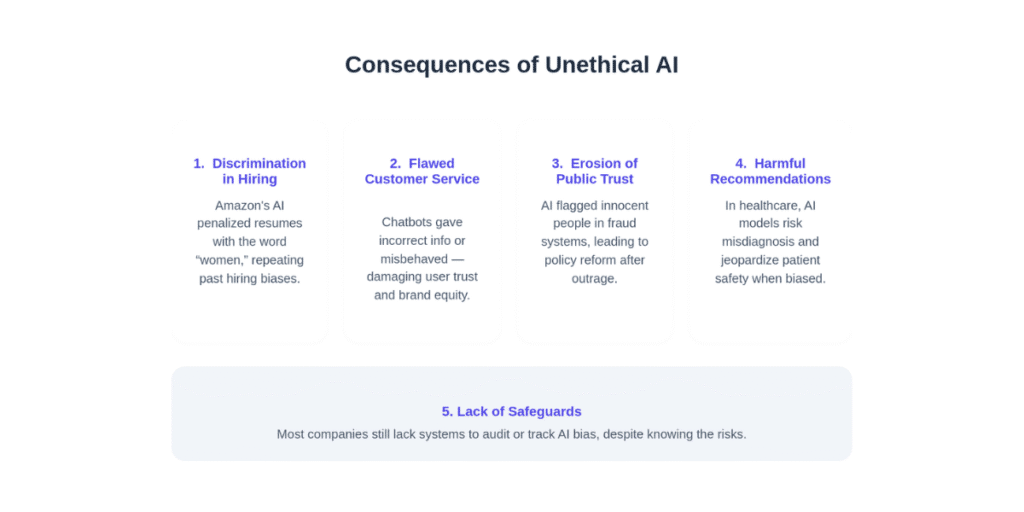 Consequences of Unethical AI

1. Discrimination in Hiring

Amazon's AI penalized resumes with the word "women," repeating past hiring biases.

2. Flawed Customer Service

Chatbots gave incorrect info or misbehaved — damaging user trust and brand equity.

3. Erosion of Public Trust

AI flagged innocent people in fraud systems, leading to policy reform after outrage.

4. Harmful Recommendations

In healthcare, AI models risk misdiagnosis and jeopardize patient safety when biased.

5. Lack of Safeguards

Most companies still lack systems to audit or track AI bias, despite knowing the risks.